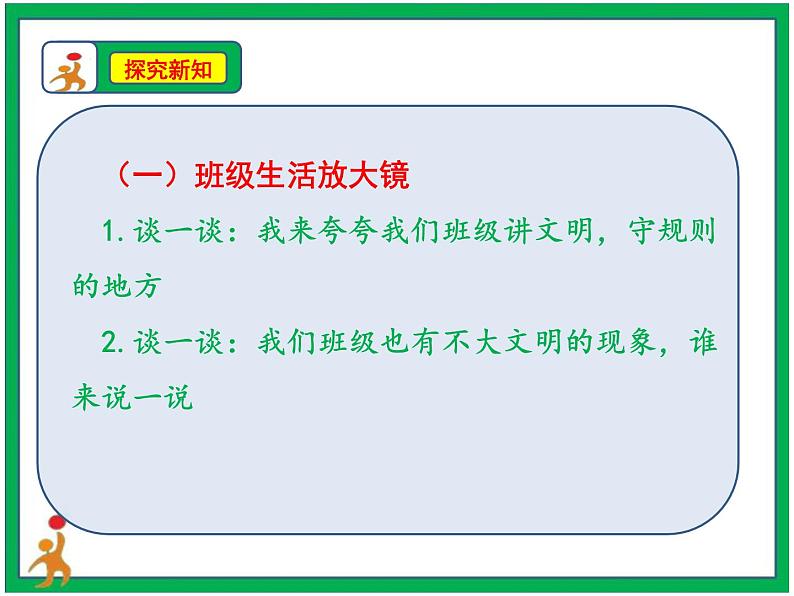 探究新知

（一）班级生活放大镜

1. 谈一谈：我来夸夸我们班级讲文明，守规则的地方

2. 谈一谈：我们班级也有不大文明的现象，谁来说一说